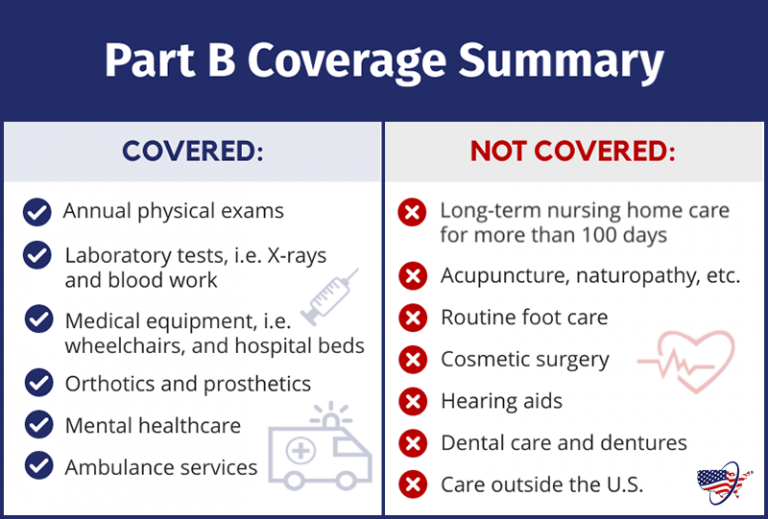 Part B Coverage Summary

COVERED:

Annual physical exams

Laboratory tests, i.e. X-rays and blood work

Medical equipment, i.e. wheelchairs, and hospital beds

Orthotics and prosthetics

Mental healthcare

Ambulance services

NOT COVERED:

Long-term nursing home care for more than 100 days

Acupuncture, naturopathy, etc.

Routine foot care

Cosmetic surgery

Hearing aids

Dental care and dentures

Care outside the U.S.